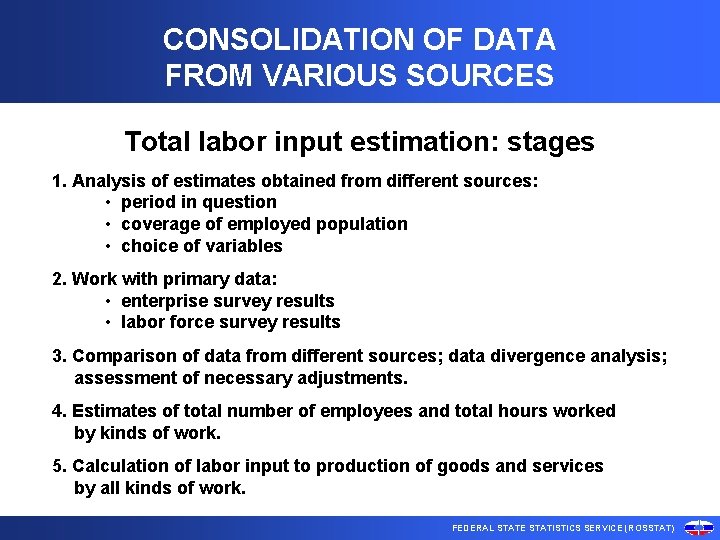 CONSOLIDATION OF DATA
FROM VARIOUS SOURCES

Total labor input estimation: stages

1. Analysis of estimates obtained from different sources:
• period in question
• coverage of employed population
• choice of variables

2. Work with primary data:
• enterprise survey results
• labor force survey results

3. Comparison of data from different sources; data divergence analysis; assessment of necessary adjustments.

4. Estimates of total number of employees and total hours worked by kinds of work.

5. Calculation of labor input to production of goods and services by all kinds of work.

FEDERAL STATE STATISTICS SERVICE (ROSSTAT)